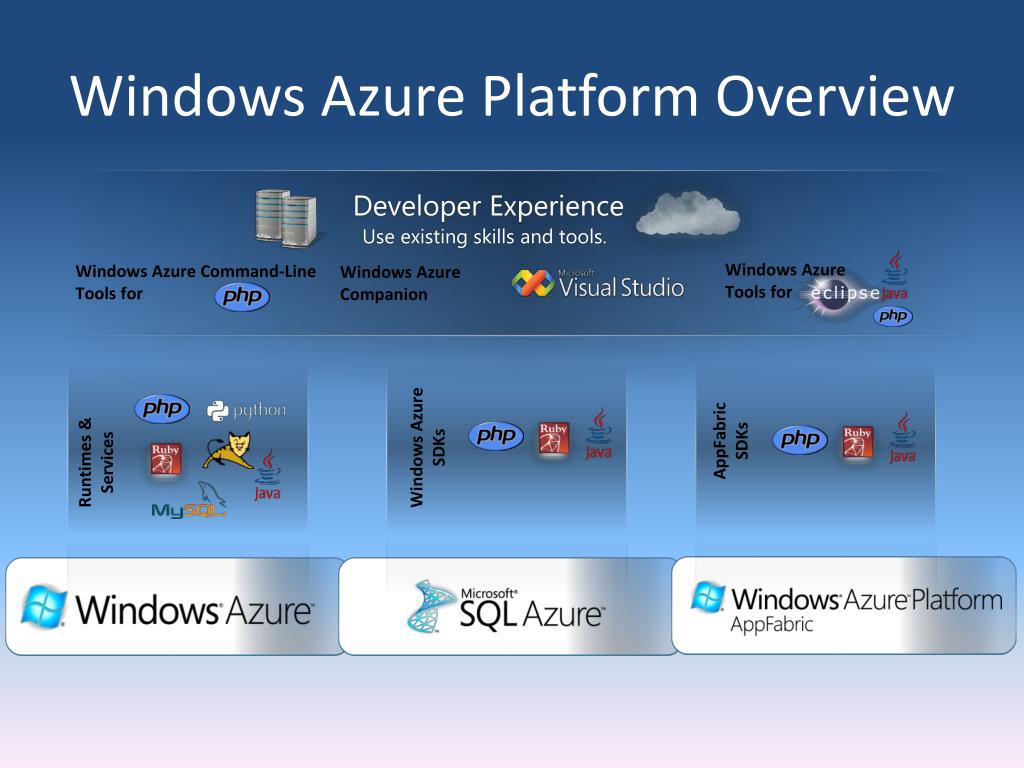 Windows Azure Platform Overview

Developer Experience
Use existing skills and tools.

Windows Azure Command-Line Tools for php

Windows Azure Companion

Microsoft Visual Studio

Windows Azure Tools for eclipse Java php

Runtimes & Services

php python Ruby Java MySQL

Windows Azure SDKs

php Ruby Java

AppFabric SDKs

php Ruby Java

Windows Azure

Microsoft SQL Azure

Windows Azure Platform AppFabric